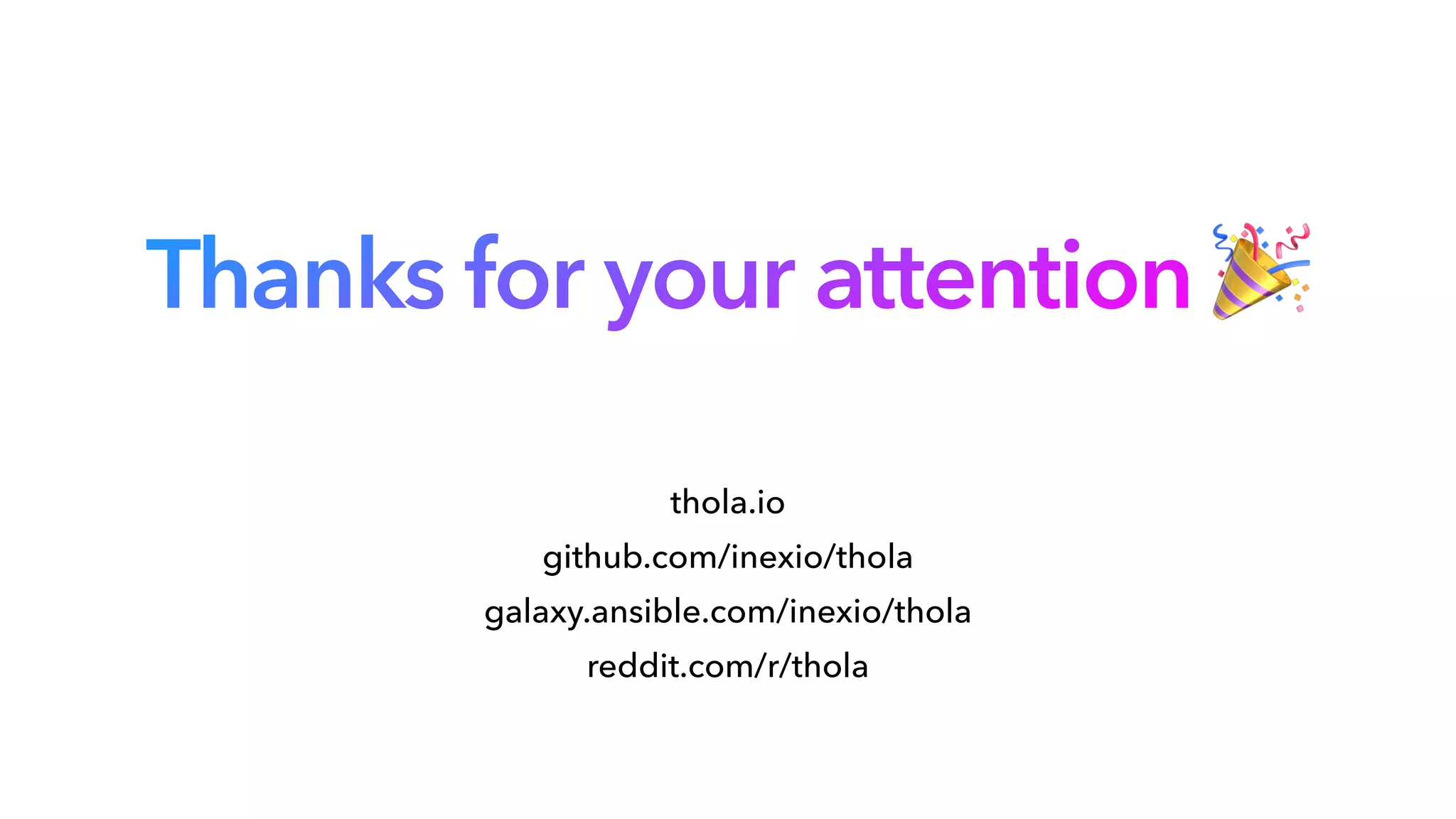 Thanks for your attention 🎉

thola.io

github.com/inexio/thola

galaxy.ansible.com/inexio/thola

reddit.com/r/thola